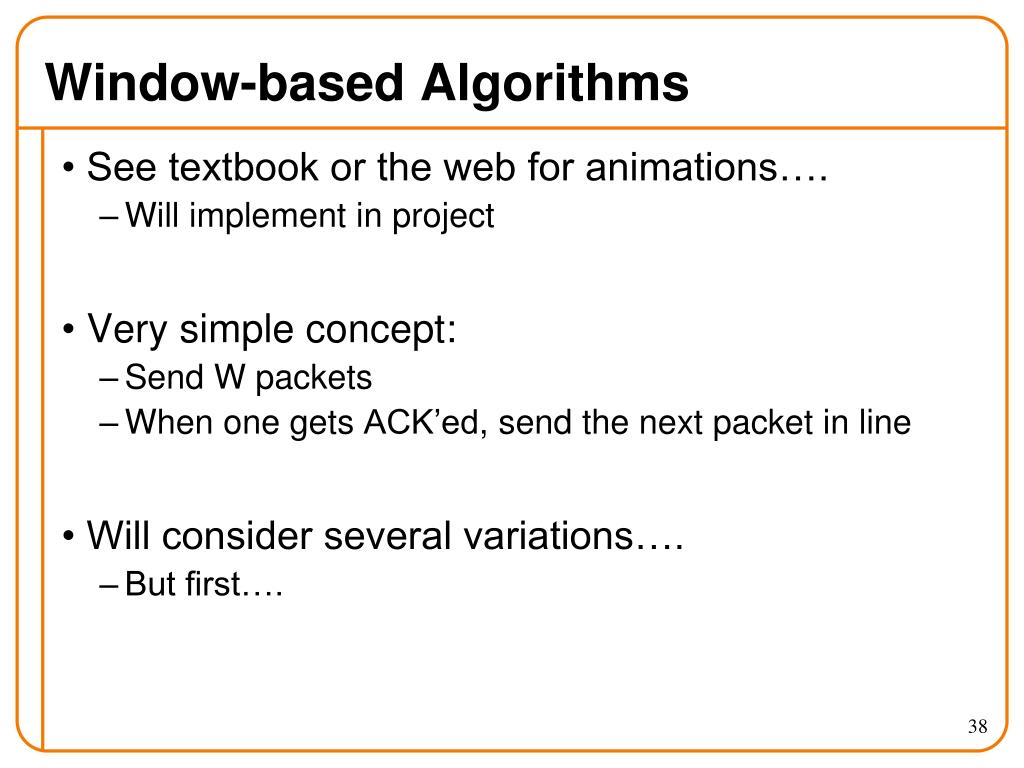 Window-based Algorithms

• See textbook or the web for animations….
– Will implement in project

• Very simple concept:
– Send W packets
– When one gets ACK’ed, send the next packet in line

• Will consider several variations….
– But first….

38